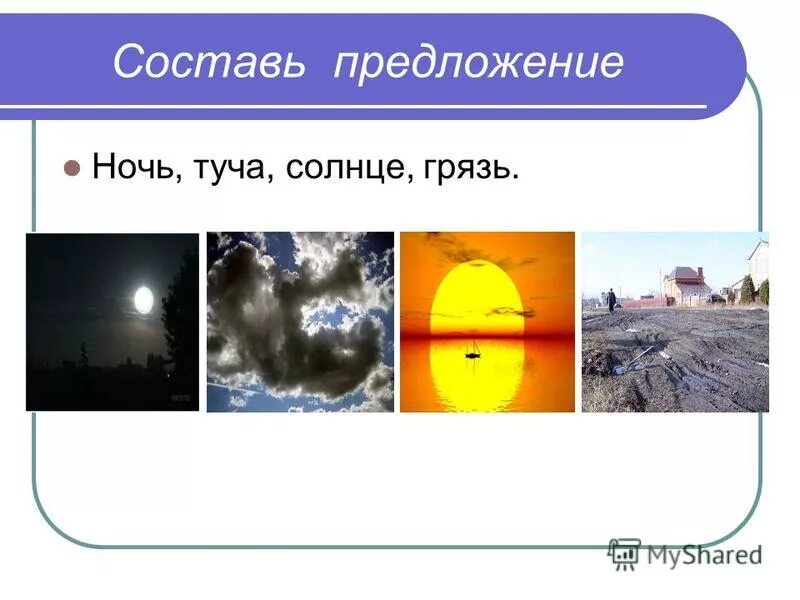 Составь предложение

Ночь, туча, солнце, грязь.

MyShared